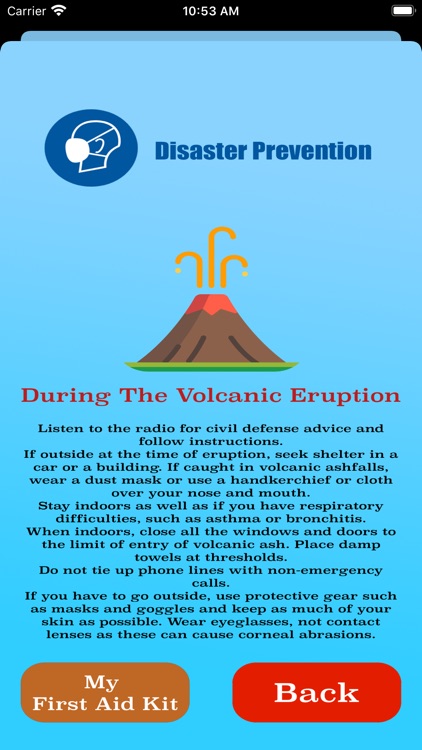 Carrier 10:53 AM

Disaster Prevention

During The Volcanic Eruption

Listen to the radio for civil defense advice and follow instructions.
If outside at the time of eruption, seek shelter in a car or a building. If caught in volcanic ashfalls, wear a dust mask or use a handkerchief or cloth over your nose and mouth.
Stay indoors as well as if you have respiratory difficulties, such as asthma or bronchitis.
When indoors, close all the windows and doors to the limit of entry of volcanic ash. Place damp towels at thresholds.
Do not tie up phone lines with non-emergency calls.
If you have to go outside, use protective gear such as masks and goggles and keep as much of your skin as possible. Wear eyeglasses, not contact lenses as these can cause corneal abrasions.

My First Aid Kit

Back